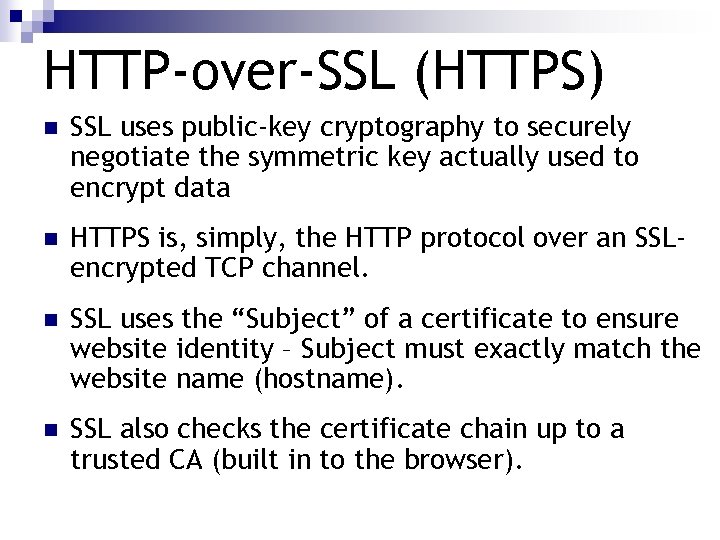 HTTP-over-SSL (HTTPS)

SSL uses public-key cryptography to securely negotiate the symmetric key actually used to encrypt data

HTTPS is, simply, the HTTP protocol over an SSL-encrypted TCP channel.

SSL uses the “Subject” of a certificate to ensure website identity – Subject must exactly match the website name (hostname).

SSL also checks the certificate chain up to a trusted CA (built in to the browser).